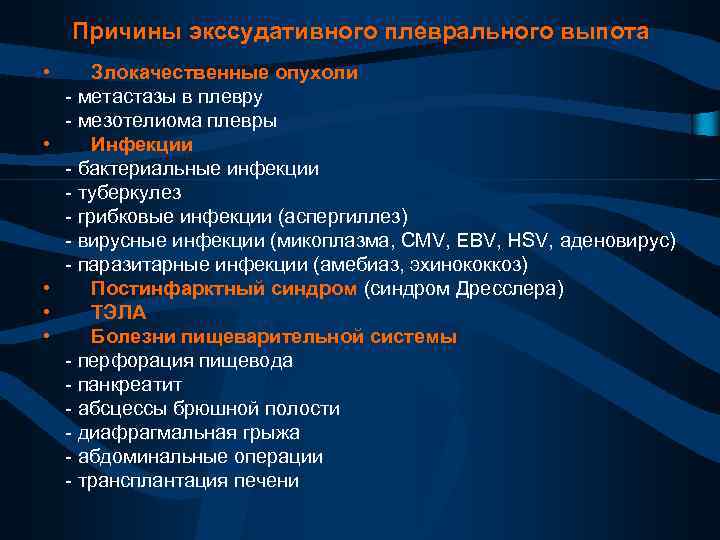 Причины экссудативного плеврального выпота

• Злокачественные опухоли
- метастазы в плевру
- мезотелиома плевры
• Инфекции
- бактериальные инфекции
- туберкулез
- грибковые инфекции (аспергиллез)
- вирусные инфекции (микоплазма, CMV, EBV, HSV, аденовирус)
- паразитарные инфекции (амебиаз, эхинококкоз)
• Постинфарктный синдром (синдром Дресслера)
• ТЭЛА
• Болезни пищеварительной системы
- перфорация пищевода
- панкреатит
- абсцессы брюшной полости
- диафрагмальная грыжа
- абдоминальные операции
- трансплантация печени